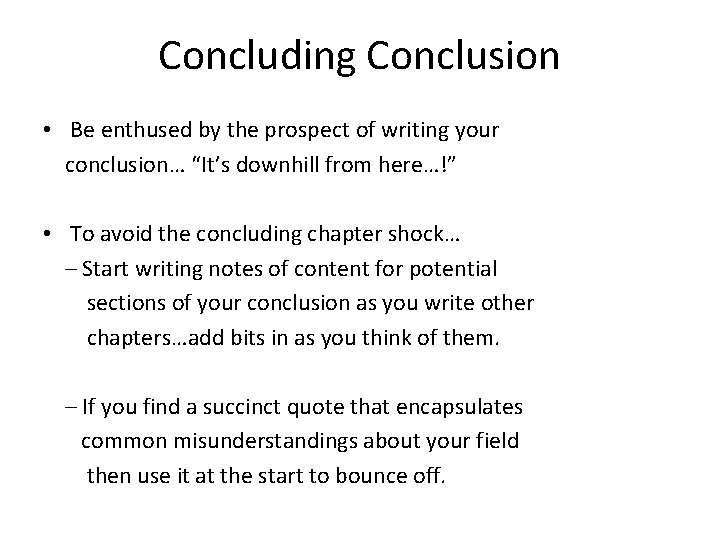 Concluding Conclusion

• Be enthused by the prospect of writing your conclusion… “It’s downhill from here…!”

• To avoid the concluding chapter shock…
– Start writing notes of content for potential sections of your conclusion as you write other chapters…add bits in as you think of them.

– If you find a succinct quote that encapsulates common misunderstandings about your field then use it at the start to bounce off.